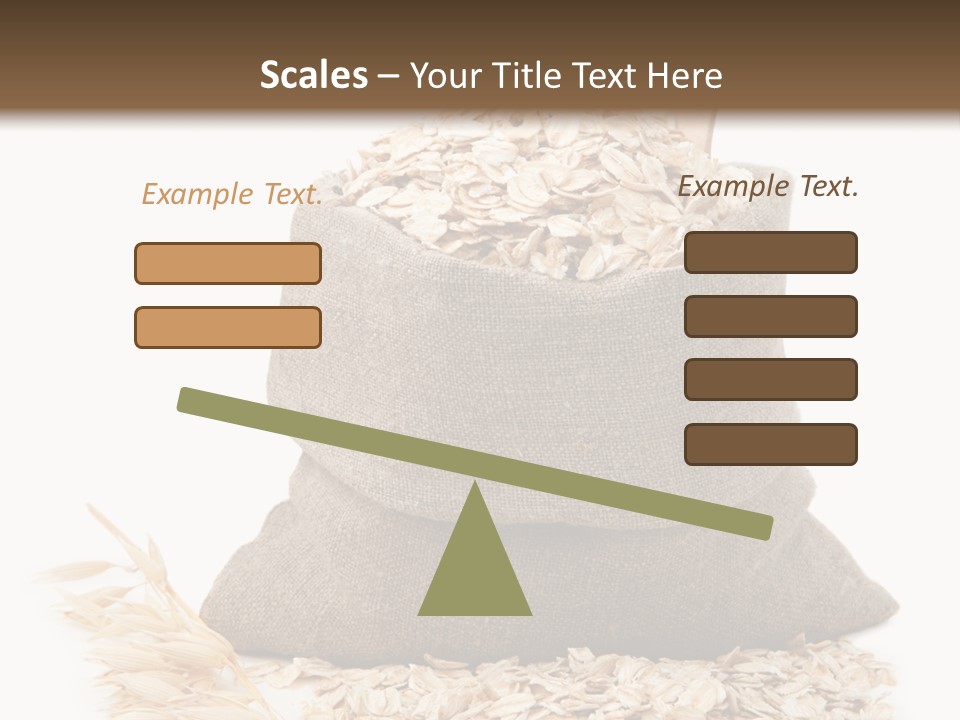 Scales – Your Title Text Here

Example Text.

Example Text.